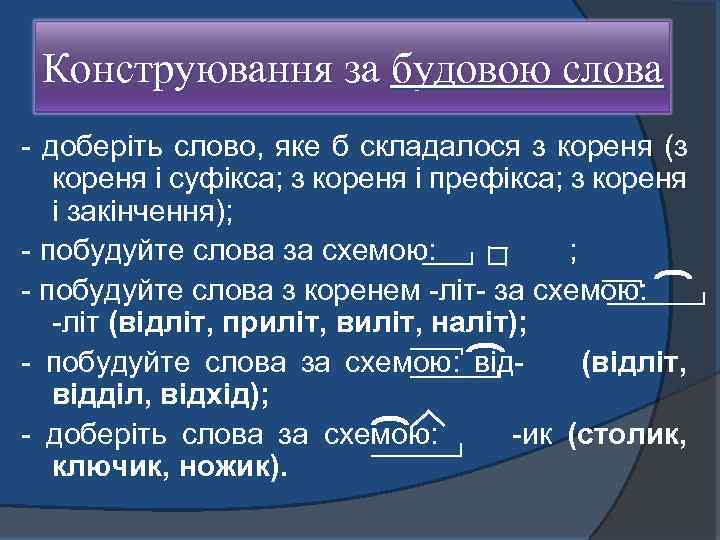 Конструювання за будовою слова

- доберіть слово, яке б складалося з кореня (з кореня і суфікса; з кореня і префікса; з кореня і закінчення);

- побудуйте слова за схемою: ;

- побудуйте слова з коренем -літ- за схемою: -літ (відліт, приліт, виліт, наліт);

- побудуйте слова за схемою: від- (відліт, відділ, відхід);

- доберіть слова за схемою: -ик (столик, ключик, ножик).